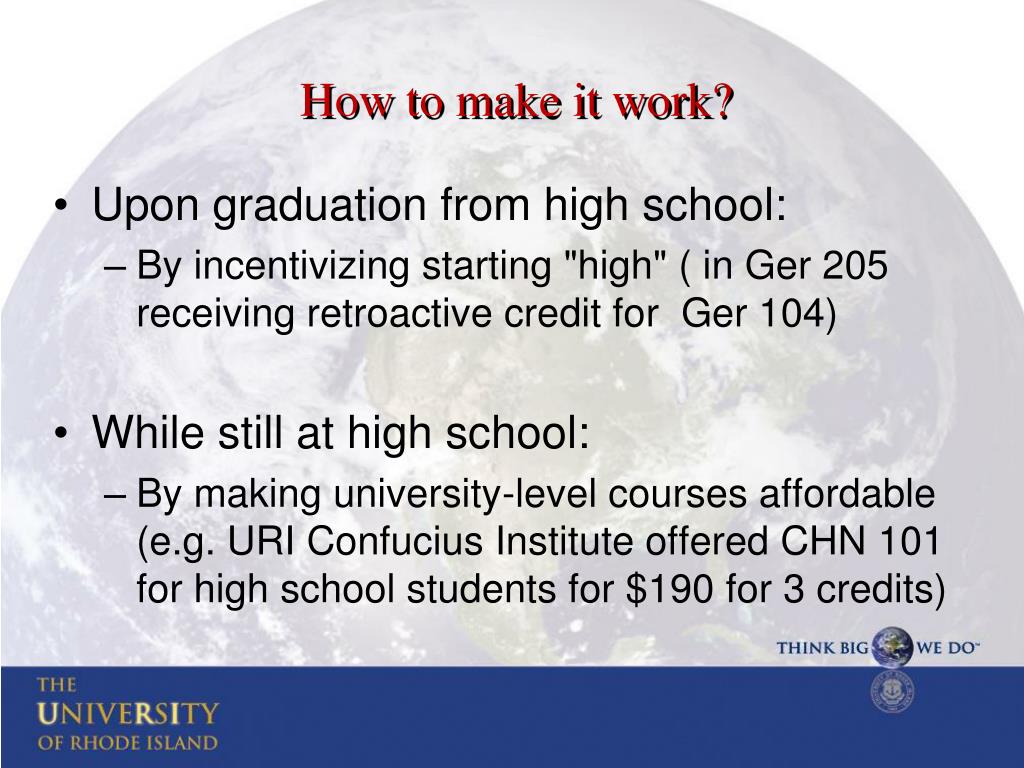 How to make it work?

• Upon graduation from high school:
– By incentivizing starting "high" ( in Ger 205 receiving retroactive credit for Ger 104)

• While still at high school:
– By making university-level courses affordable (e.g. URI Confucius Institute offered CHN 101 for high school students for \$190 for 3 credits)

THINK BIG WE DO™

THE UNIVERSITY OF RHODE ISLAND